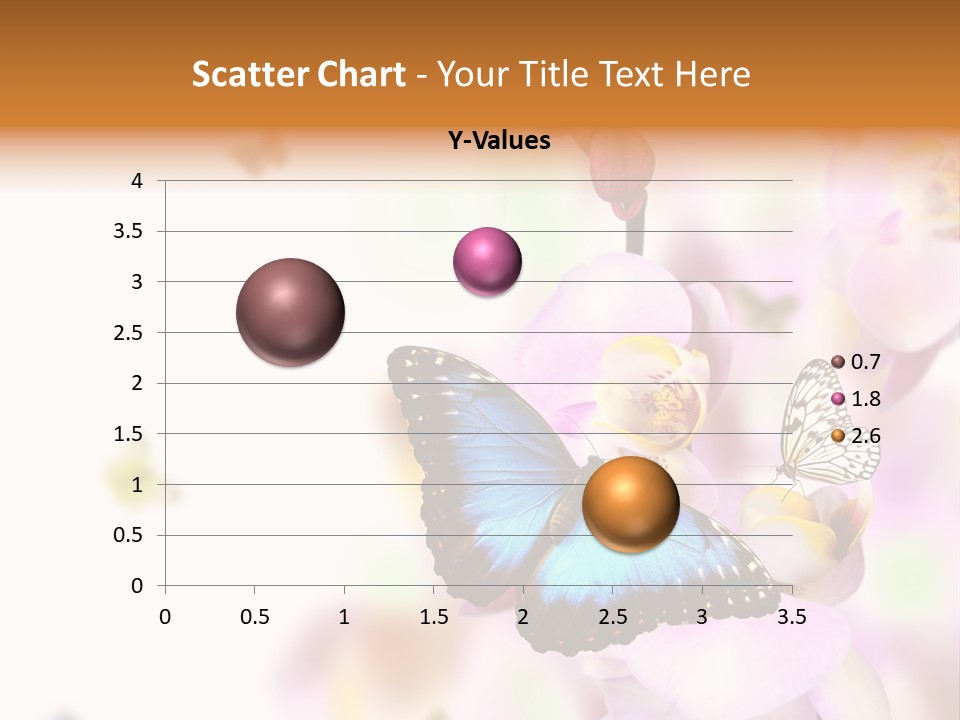 Scatter Chart - Your Title Text Here

Y-Values

4
3.5
3
2.5
2
1.5
1
0.5
0

0 0.5 1 1.5 2 2.5 3 3.5

0.7
1.8
2.6